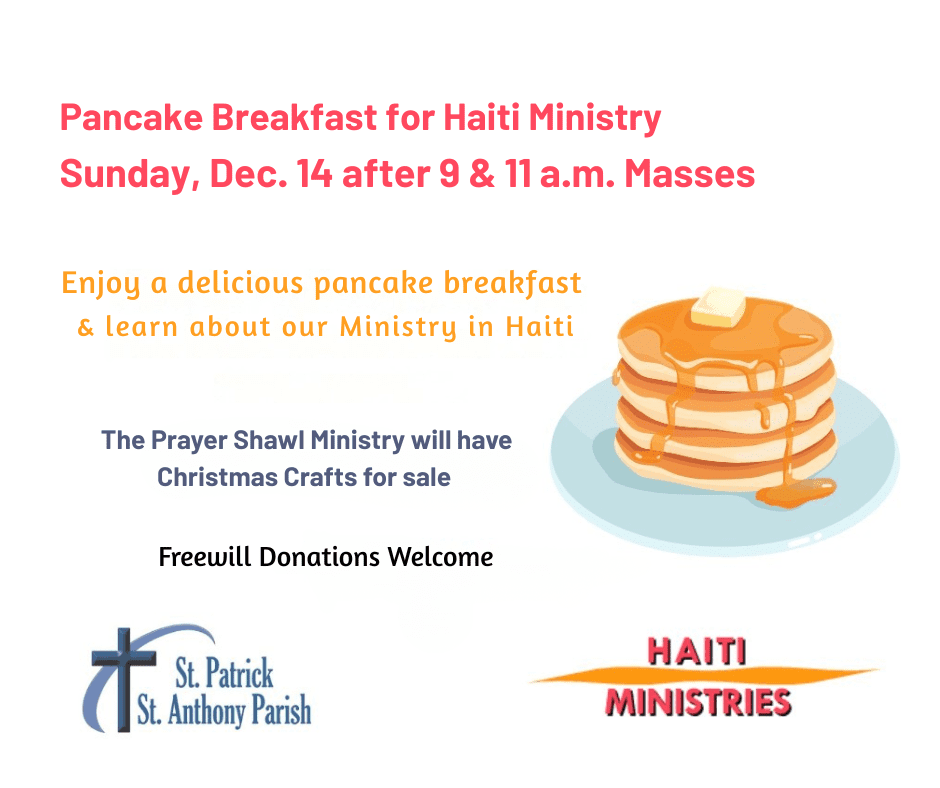 Pancake Breakfast for Haiti Ministry
Sunday, Dec. 14 after 9 & 11 a.m. Masses

Enjoy a delicious pancake breakfast
& learn about our Ministry in Haiti

The Prayer Shawl Ministry will have Christmas Crafts for sale

Freewill Donations Welcome

St. Patrick
St. Anthony Parish

HAITI
MINISTRIES